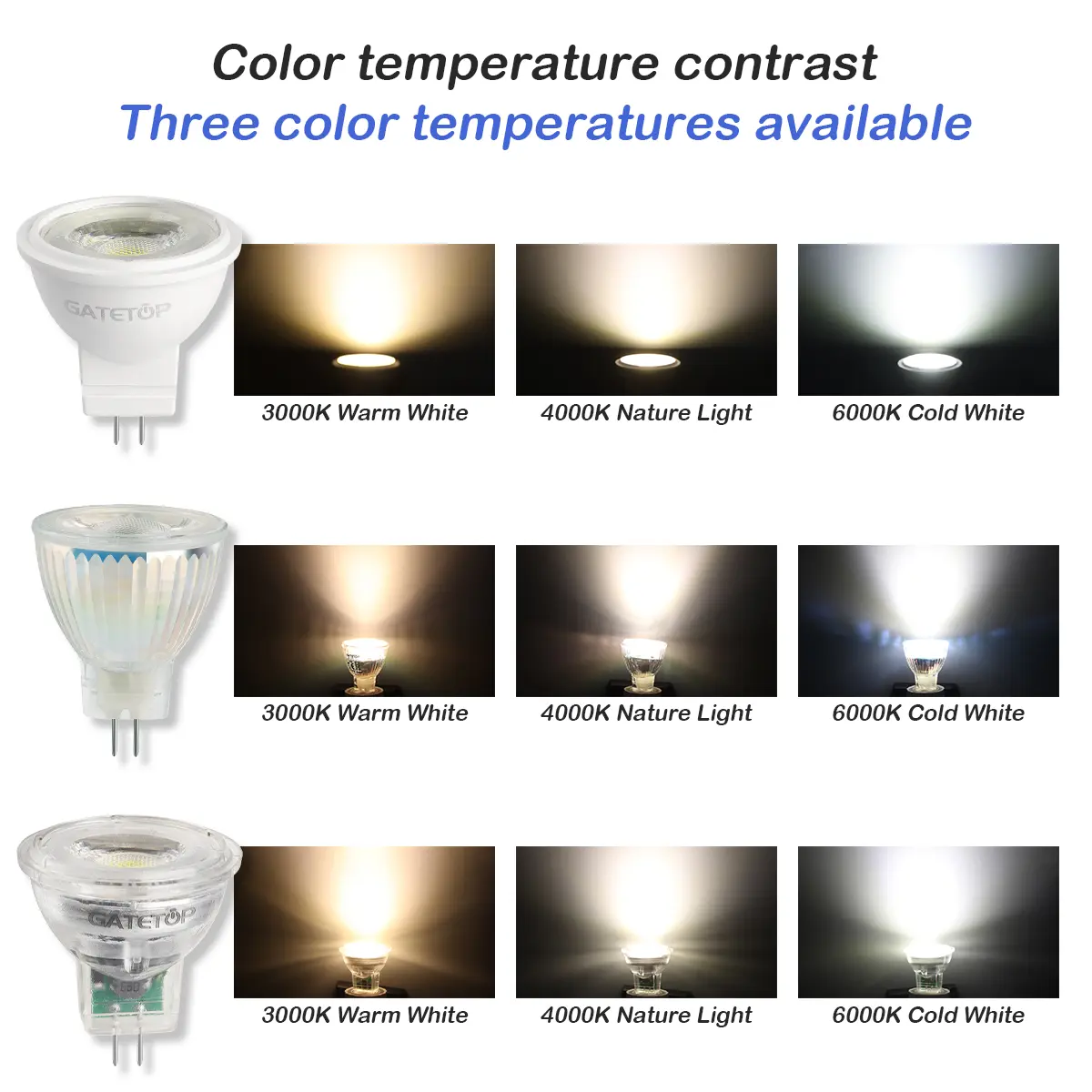 Color temperature contrast
Three color temperatures available

GATETOP

3000K Warm White

4000K Nature Light

6000K Cold White

3000K Warm White

4000K Nature Light

6000K Cold White

GATETOP

3000K Warm White

4000K Nature Light

6000K Cold White